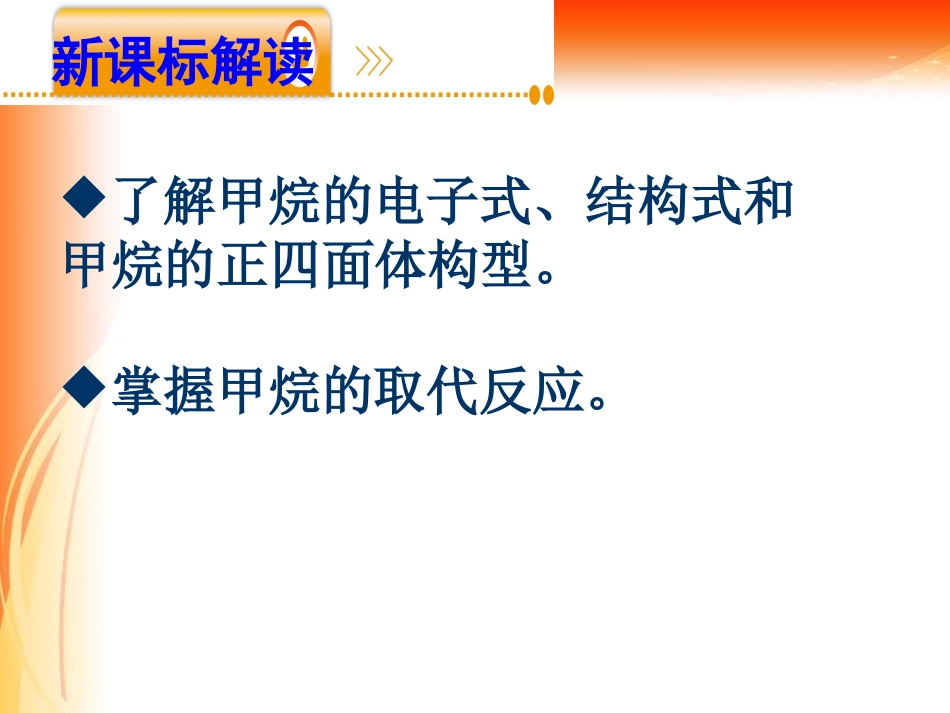 新课标解读

◆了解甲烷的电子式、结构式和甲烷的正四面体构型。

◆掌握甲烷的取代反应。